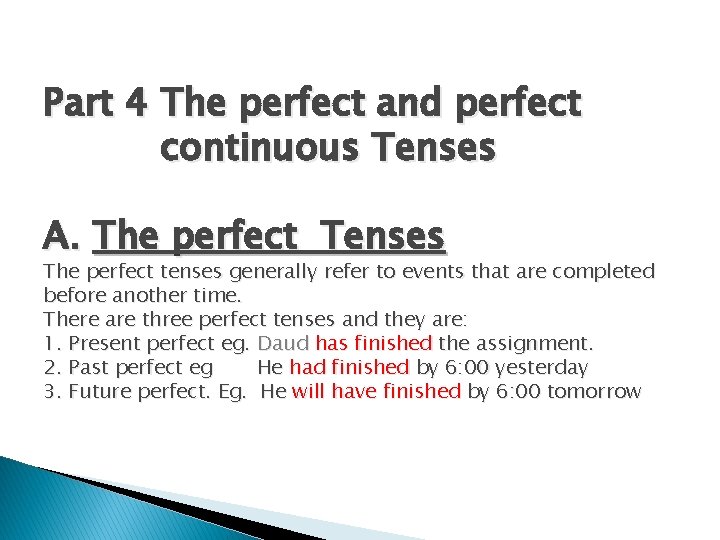 Part 4 The perfect and perfect continuous Tenses

A. The perfect Tenses

The perfect tenses generally refer to events that are completed before another time.
There are three perfect tenses and they are:
1. Present perfect eg. Daud has finished the assignment.
2. Past perfect eg He had finished by 6:00 yesterday
3. Future perfect. Eg. He will have finished by 6:00 tomorrow